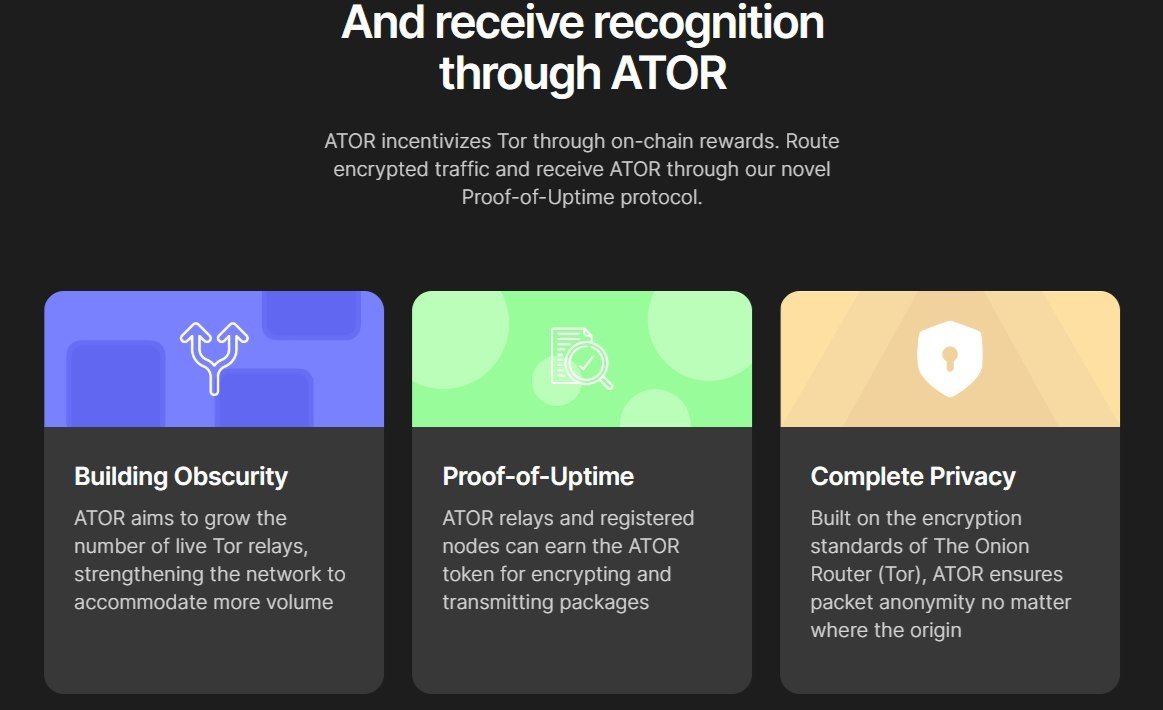 And receive recognition through ATOR

ATOR incentivizes Tor through on-chain rewards. Route encrypted traffic and receive ATOR through our novel Proof-of-Uptime protocol.

Building Obscurity

ATOR aims to grow the number of live Tor relays, strengthening the network to accommodate more volume

Proof-of-Uptime

ATOR relays and registered nodes can earn the ATOR token for encrypting and transmitting packages

Complete Privacy

Built on the encryption standards of The Onion Router (Tor), ATOR ensures packet anonymity no matter where the origin